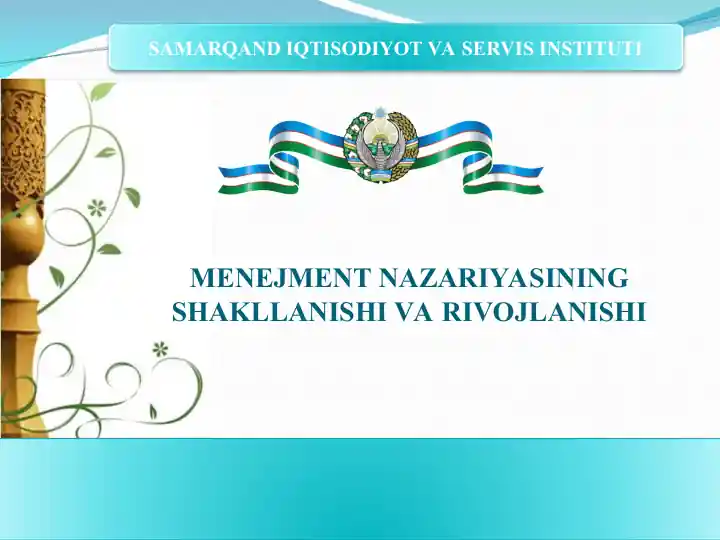 SAMARQAND IQTISODIYOT VA SERVIS INSTITUTI

MENEJMENT NAZARIYASINING SHAKLLANISHI VA RIVOJLANISHI